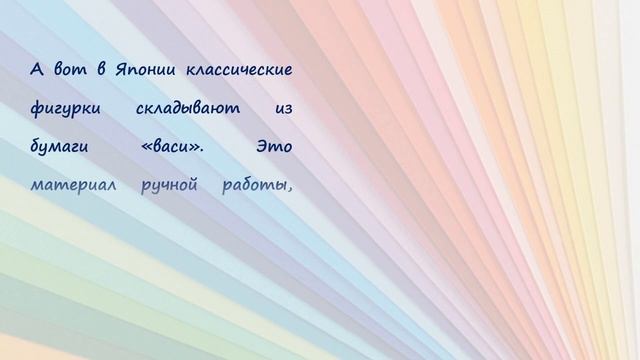 А вот в Японии классические фигурки складывают из бумаги «васи». Это материал ручной работы,